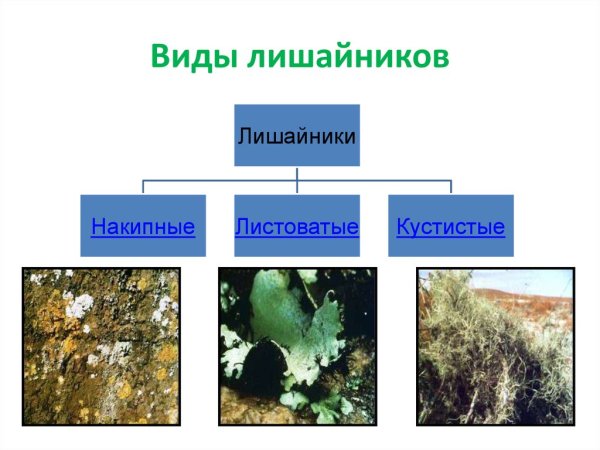 Виды лишайников

Лишайники

Накипные

Листоватые

Кустистые